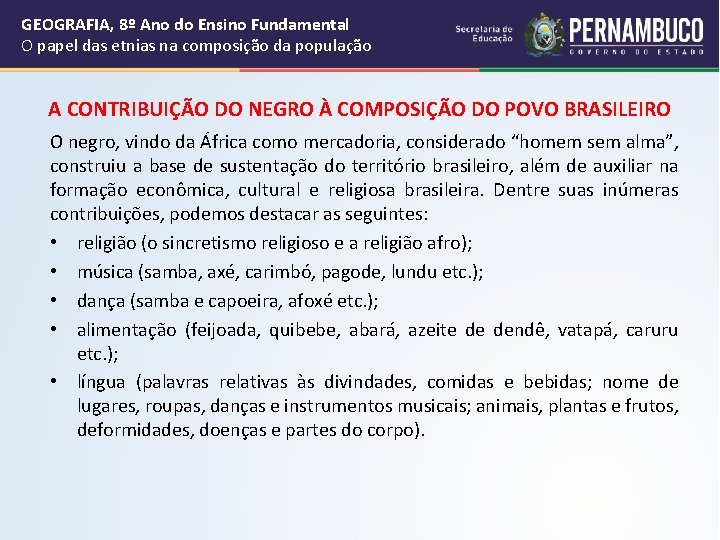 GEOGRAFIA, 8º Ano do Ensino Fundamental
O papel das etnias na composição da população

Secretaria de Educação

PERNAMBUCO
GOVERNO DO ESTADO

A CONTRIBUIÇÃO DO NEGRO À COMPOSIÇÃO DO POVO BRASILEIRO

O negro, vindo da África como mercadoria, considerado “homem sem alma”, construiu a base de sustentação do território brasileiro, além de auxiliar na formação econômica, cultural e religiosa brasileira. Dentre suas inúmeras contribuições, podemos destacar as seguintes:

• religião (o sincretismo religioso e a religião afro);
• música (samba, axé, carimbó, pagode, lundu etc.);
• dança (samba e capoeira, afoxé etc.);
• alimentação (feijoada, quibebe, abará, azeite de dendê, vatapá, caruru etc.);
• língua (palavras relativas às divindades, comidas e bebidas; nome de lugares, roupas, danças e instrumentos musicais; animais, plantas e frutos, deformidades, doenças e partes do corpo).